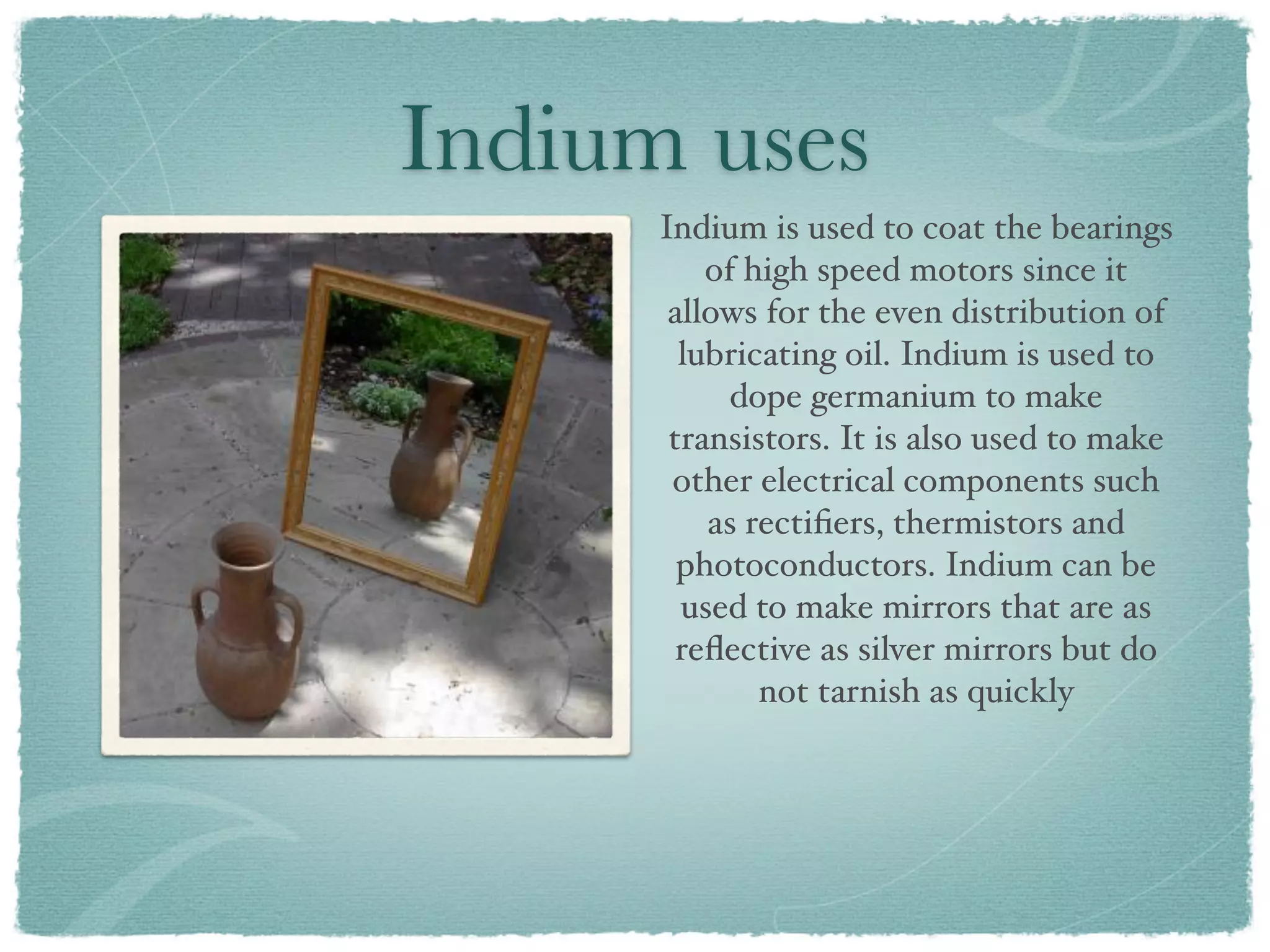 Indium uses

Indium is used to coat the bearings of high speed motors since it allows for the even distribution of lubricating oil. Indium is used to dope germanium to make transistors. It is also used to make other electrical components such as rectifiers, thermistors and photoconductors. Indium can be used to make mirrors that are as reflective as silver mirrors but do not tarnish as quickly